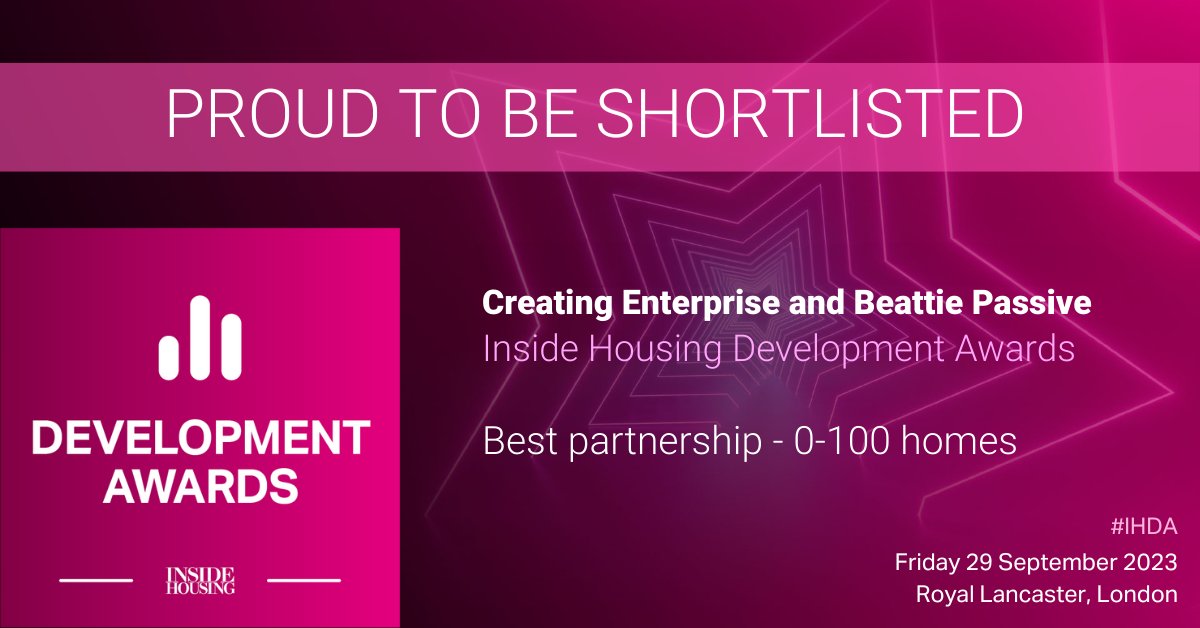 PROUD TO BE SHORTLISTED

DEVELOPMENT AWARDS

INSIDE HOUSING

Creating Enterprise and Beattie Passive
Inside Housing Development Awards

Best partnership - 0-100 homes

#IHDA
Friday 29 September 2023
Royal Lancaster, London